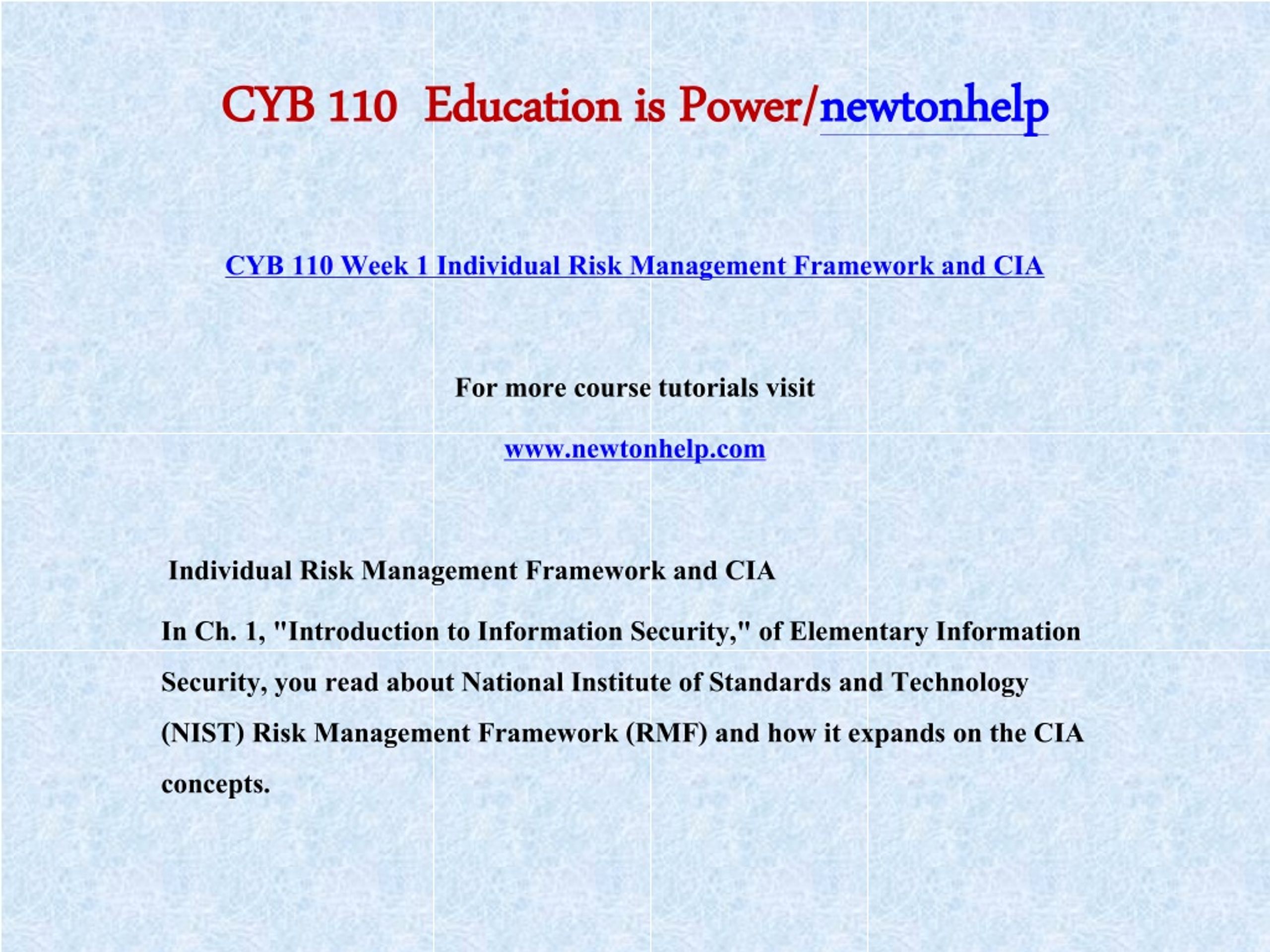 CYB 110 Education is Power/newtonhelp

CYB 110 Week 1 Individual Risk Management Framework and CIA

For more course tutorials visit

www.newtonhelp.com

Individual Risk Management Framework and CIA

In Ch. 1, "Introduction to Information Security," of Elementary Information Security, you read about National Institute of Standards and Technology (NIST) Risk Management Framework (RMF) and how it expands on the CIA concepts.